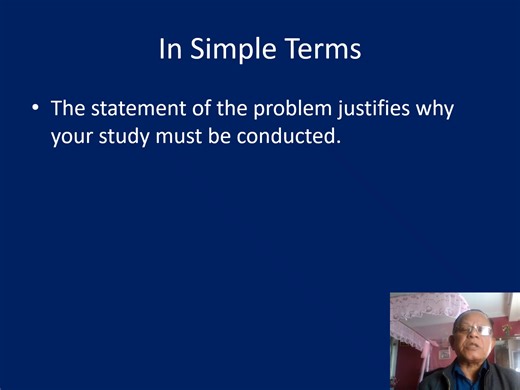 In Simple Terms

• The statement of the problem justifies why your study must be conducted.